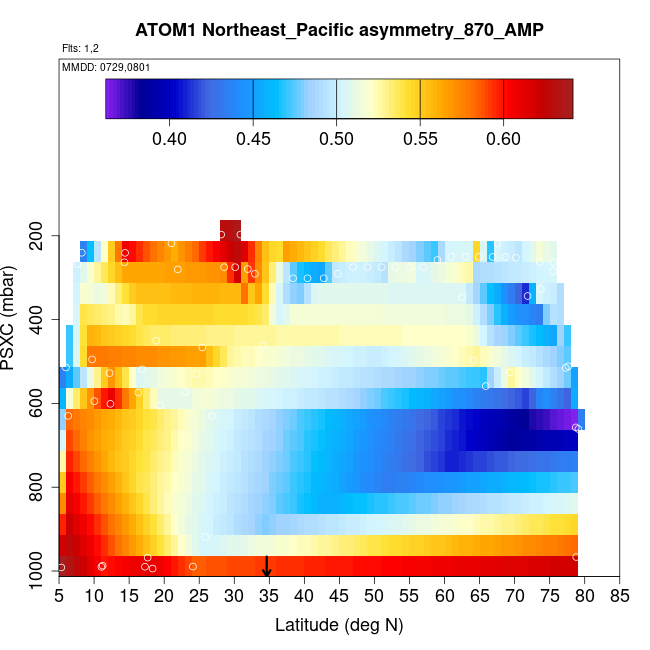 ATOM1 Northeast_Pacific asymmetry_870_AMP

Flts: 1,2

MMDD: 0729,0801

0.40 0.45 0.50 0.55 0.60

PSXC (mbar)

200
400
600
800
1000

5 10 15 20 25 30 35 40 45 50 55 60 65 70 75 80 85

Latitude (deg N)